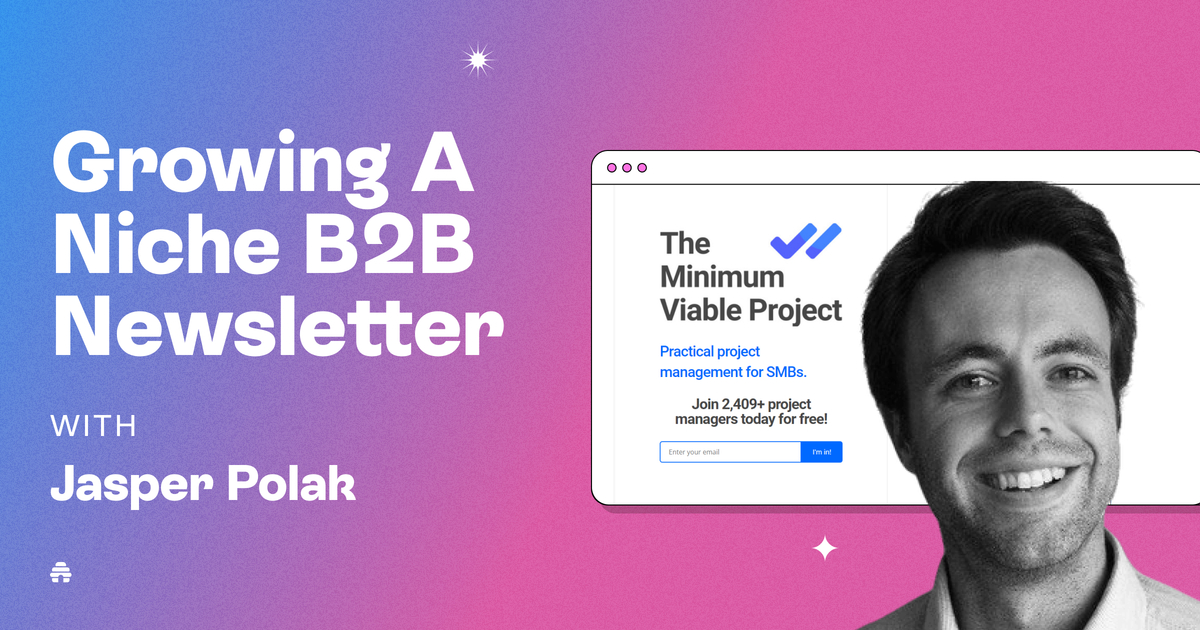 Growing A Niche B2B Newsletter

WITH

Jasper Polak

The Minimum Viable Project

Practical project management for SMBs.

Join 2,409+ project managers today for free!

Enter your email

I'm in!